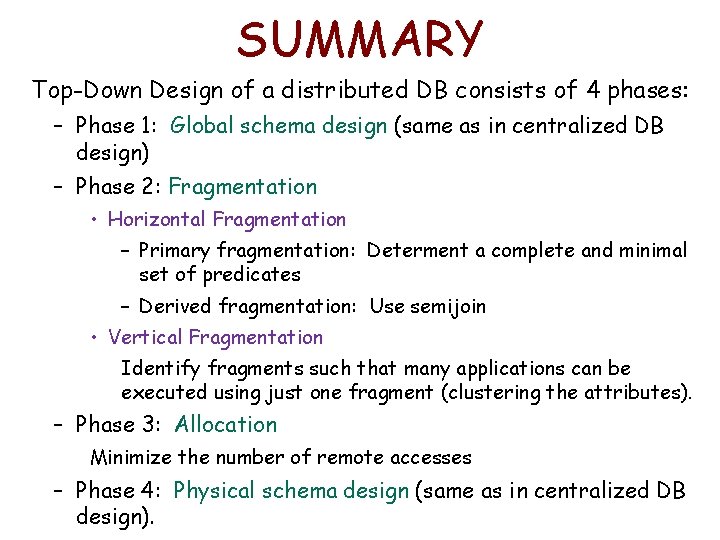 SUMMARY

Top-Down Design of a distributed DB consists of 4 phases:

– Phase 1: Global schema design (same as in centralized DB design)

– Phase 2: Fragmentation

• Horizontal Fragmentation

– Primary fragmentation: Determent a complete and minimal set of predicates

– Derived fragmentation: Use semijoin

• Vertical Fragmentation

Identify fragments such that many applications can be executed using just one fragment (clustering the attributes).

– Phase 3: Allocation

Minimize the number of remote accesses

– Phase 4: Physical schema design (same as in centralized DB design).